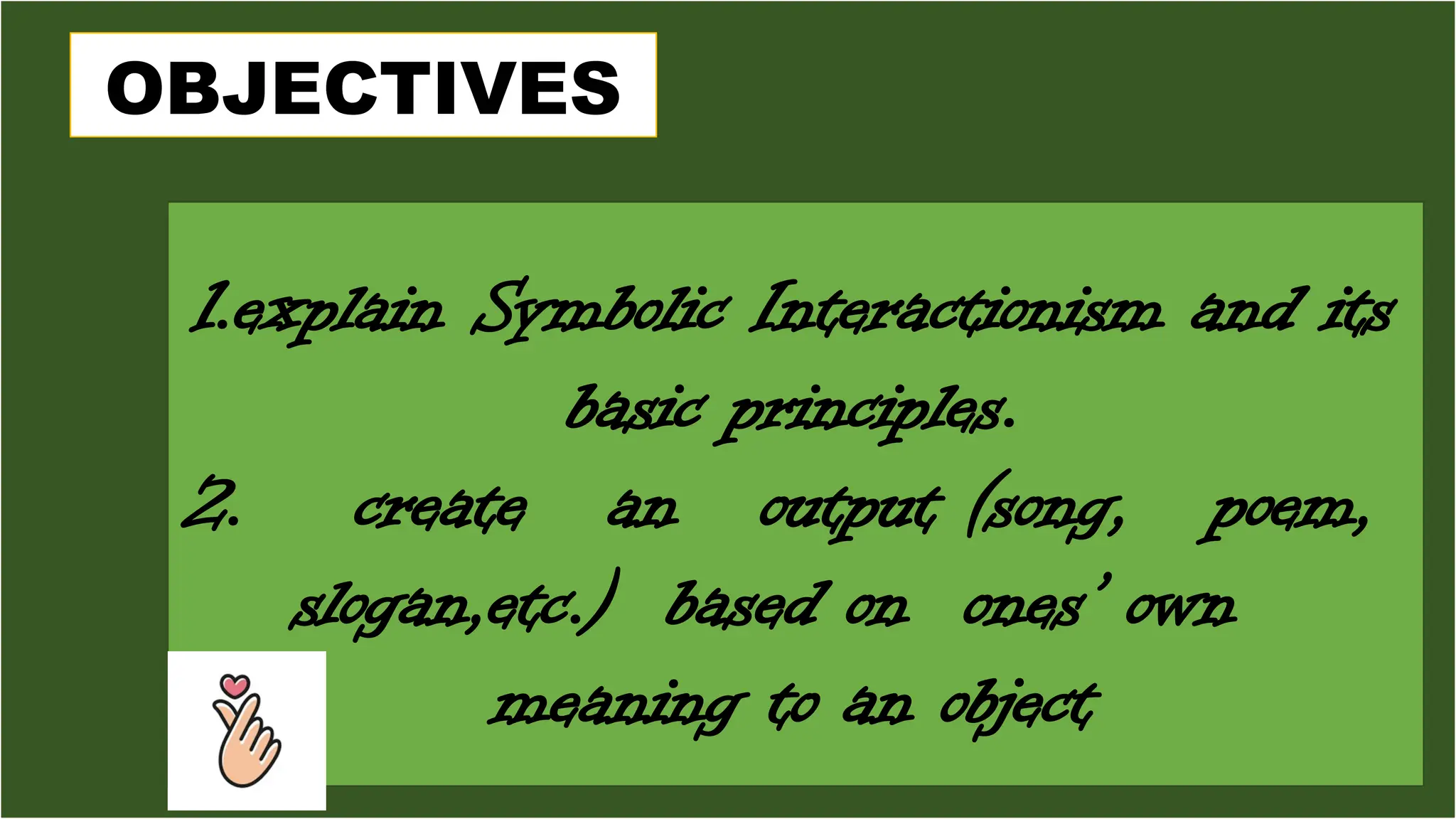 OBJECTIVES

1.explain Symbolic Interactionism and its basic principles.

2. create an output (song, poem, slogan,etc.) based on ones' own meaning to an object